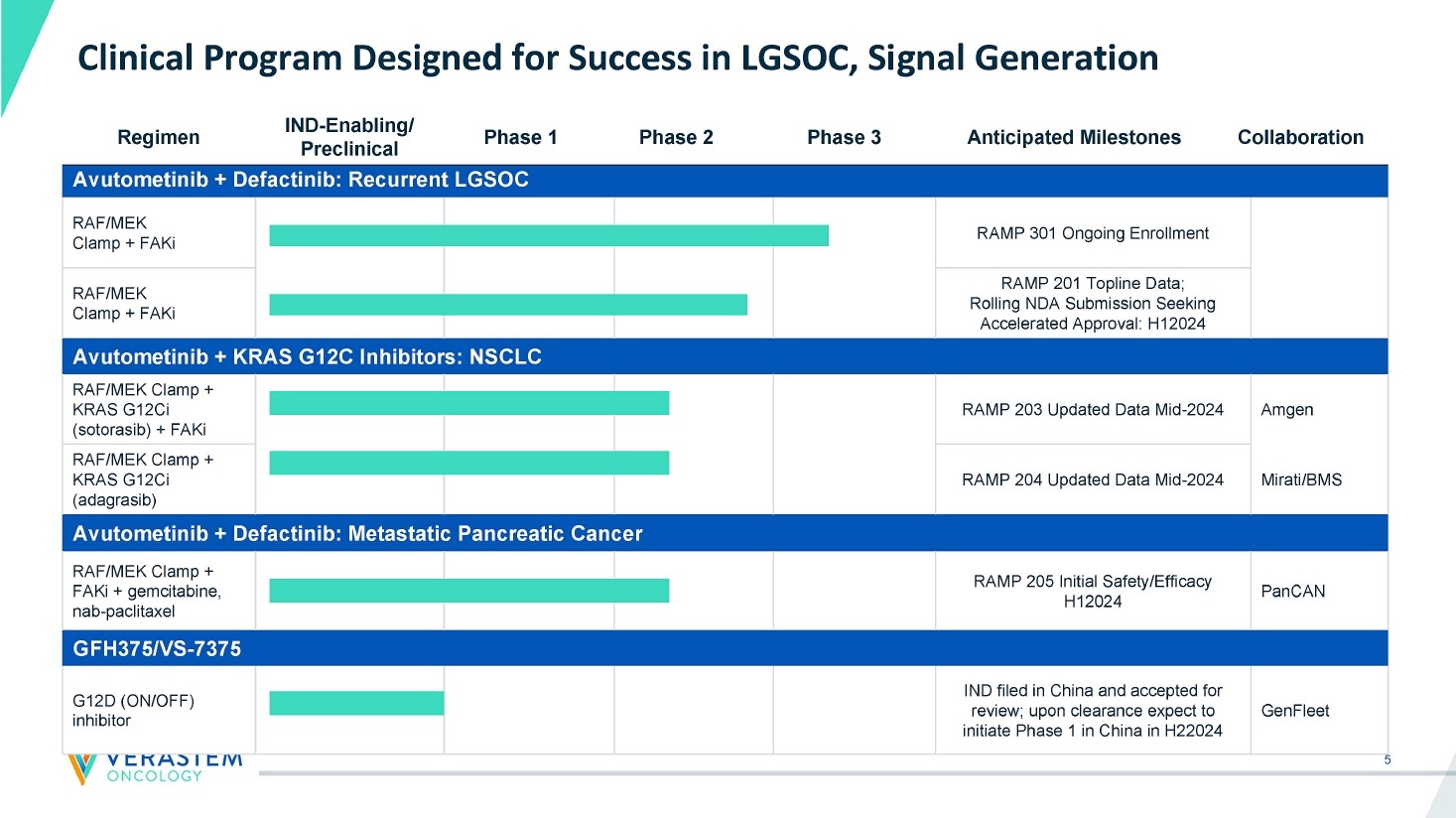 Clinical Program Designed for Success in LGSOC, Signal Generation

| Regimen | IND-Enabling/ Preclinical | Phase 1 | Phase 2 | Phase 3 | Anticipated Milestones | Collaboration |
|---|---|---|---|---|---|---|
| Avutometinib + Defactinib: Recurrent LGSOC | | | | | | |
| RAF/MEK Clamp + FAKi | | | | | RAMP 301 Ongoing Enrollment | |
| RAF/MEK Clamp + FAKi | | | | | RAMP 201 Topline Data; Rolling NDA Submission Seeking Accelerated Approval: H12024 | |
| Avutometinib + KRAS G12C Inhibitors: NSCLC | | | | | | |
| RAF/MEK Clamp + KRAS G12Ci (sotorasib) + FAKi | | | | | RAMP 203 Updated Data Mid-2024 | Amgen |
| RAF/MEK Clamp + KRAS G12Ci (adagrasib) | | | | | RAMP 204 Updated Data Mid-2024 | Mirati/BMS |
| Avutometinib + Defactinib: Metastatic Pancreatic Cancer | | | | | | |
| RAF/MEK Clamp + FAKi + gemcitabine, nab-paclitaxel | | | | | RAMP 205 Initial Safety/Efficacy H12024 | PanCAN |
| GFH375/VS-7375 | | | | | | |
| G12D (ON/OFF) inhibitor | | | | | IND filed in China and accepted for review; upon clearance expect to initiate Phase 1 in China in H22024 | GenFleet |

VERASTEM ONCOLOGY

5